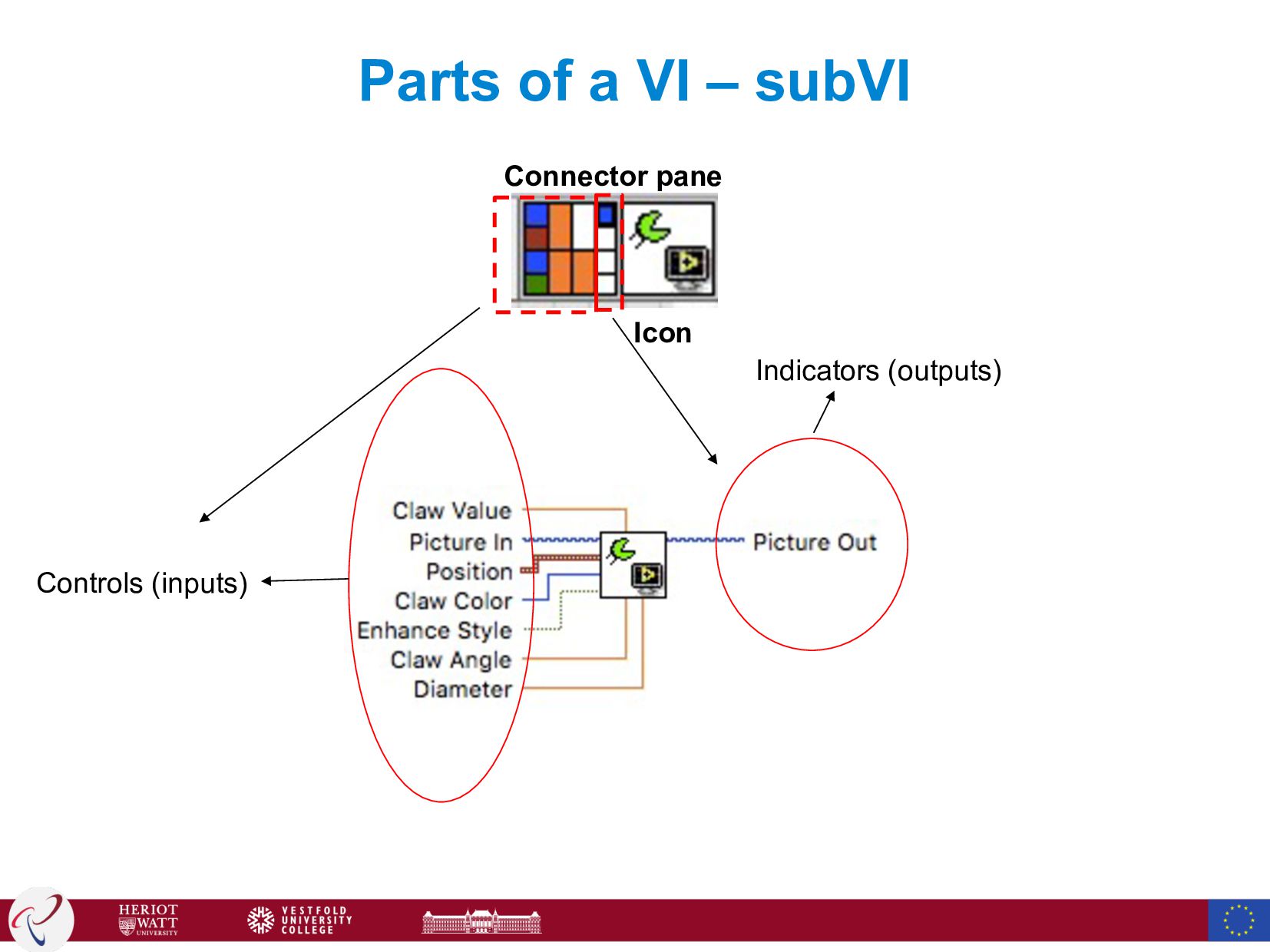 Parts of a VI – subVI

Connector pane

Icon

Indicators (outputs)

Controls (inputs)

Claw Value
Picture In
Position
Claw Color
Enhance Style
Claw Angle
Diameter

Picture Out

HERIOT WATT UNIVERSITY

VESTFOLD UNIVERSITY COLLEGE